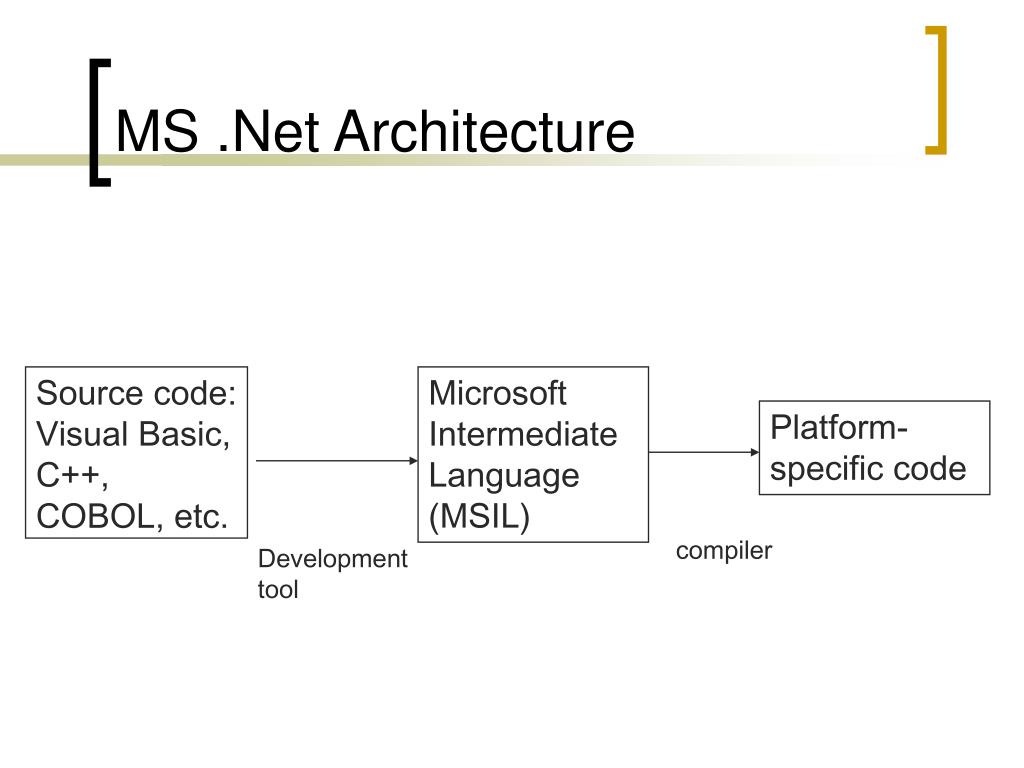 MS .Net Architecture

Source code: Visual Basic, C++, COBOL, etc.

Development tool

Microsoft Intermediate Language (MSIL)

compiler

Platform-specific code